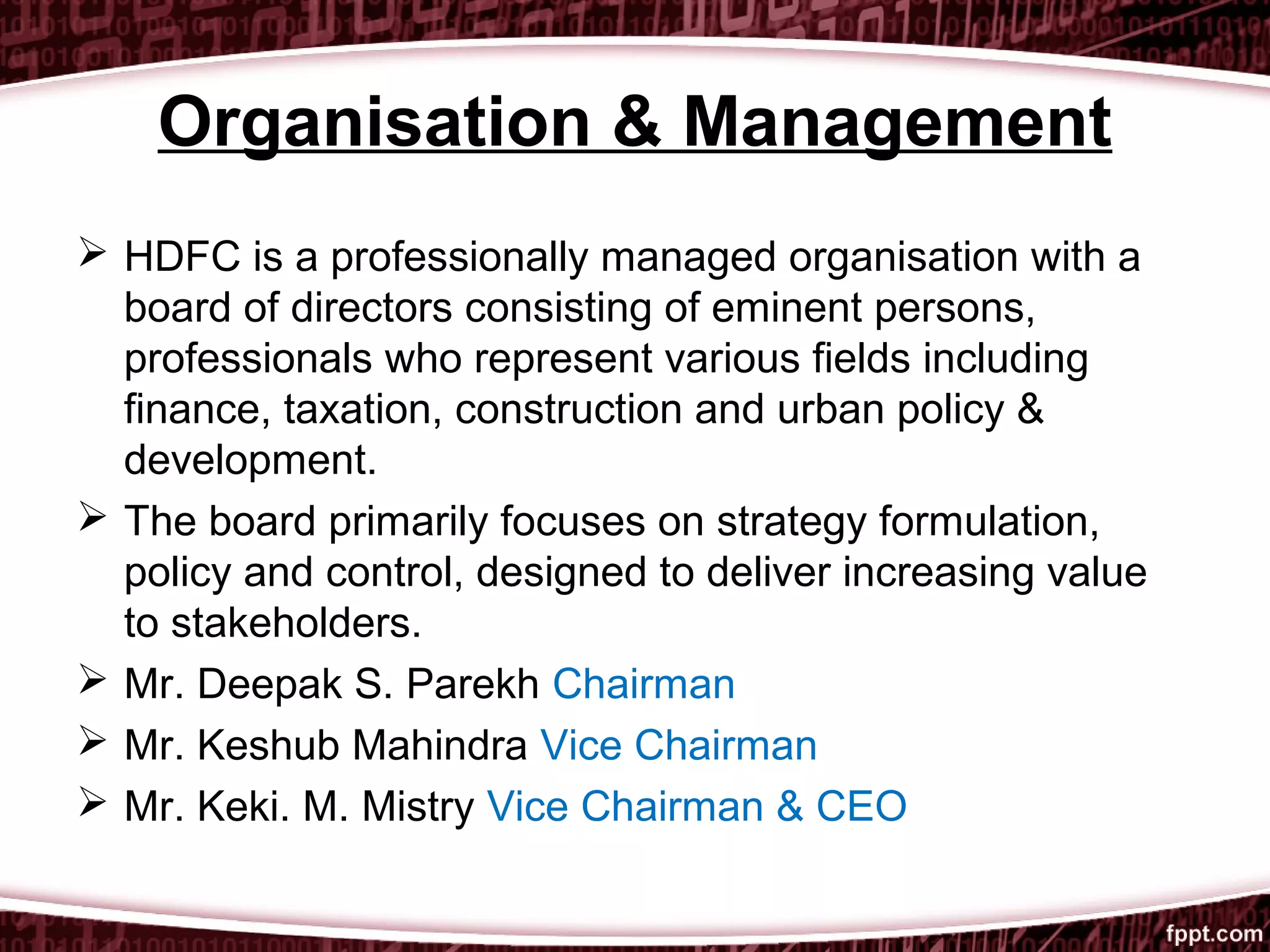 Organisation & Management

➢ HDFC is a professionally managed organisation with a board of directors consisting of eminent persons, professionals who represent various fields including finance, taxation, construction and urban policy & development.

➢ The board primarily focuses on strategy formulation, policy and control, designed to deliver increasing value to stakeholders.

➢ Mr. Deepak S. Parekh Chairman

➢ Mr. Keshub Mahindra Vice Chairman

➢ Mr. Keki. M. Mistry Vice Chairman & CEO

fppt.com